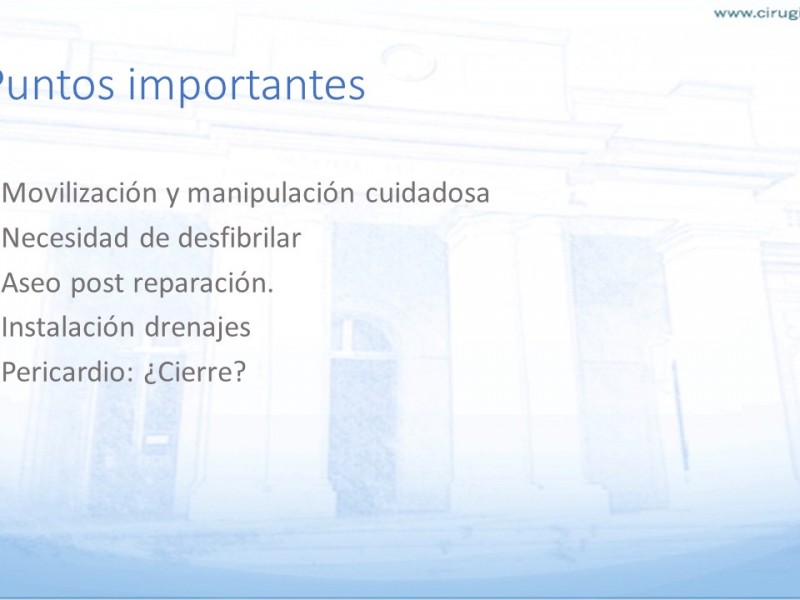 www.cirugi

Puntos importantes

Movilización y manipulación cuidadosa
Necesidad de desfibrilar
Aseo post reparación.
Instalación drenajes
Pericardio: ¿Cierre?